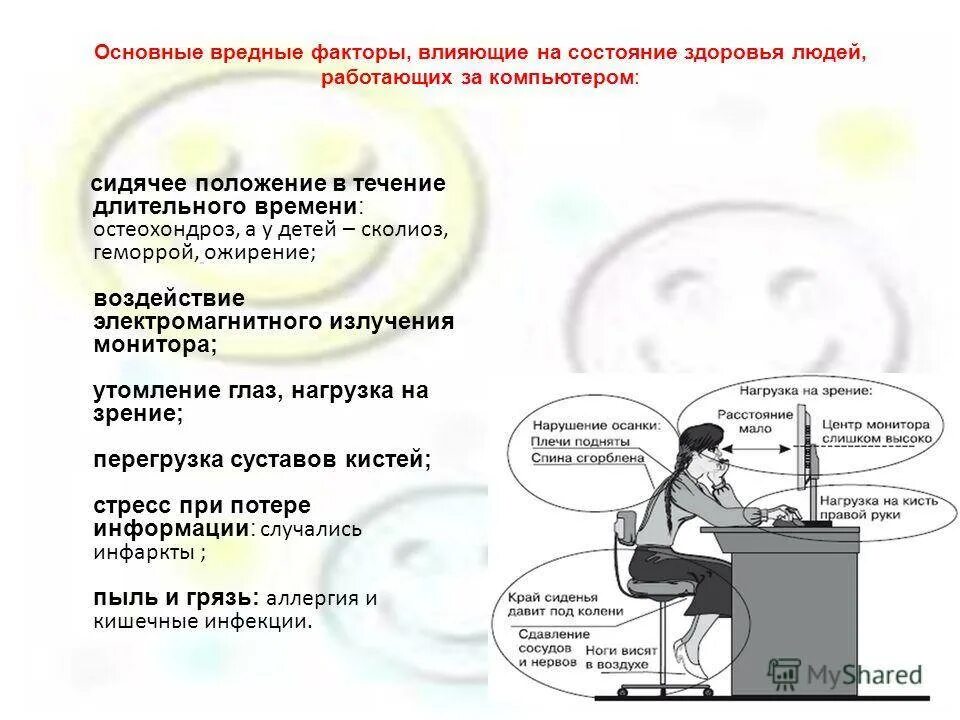 Основные вредные факторы, влияющие на состояние здоровья людей, работающих за компьютером:

сидячее положение в течение длительного времени: остеохондроз, а у детей – сколиоз, геморрой, ожирение;

воздействие электромагнитного излучения монитора;

утомление глаз, нагрузка на зрение;

перегрузка суставов кистей;

стресс при потере информации: случались инфаркты ;

пыль и грязь: аллергия и кишечные инфекции.

Нагрузка на зрение:

Расстояние мало

Центр монитора слишком высоко

Нарушение осанки:

Плечи подняты

Спина сгорблена

Нагрузка на кисть правой руки

Край сиденья давит под колени

Сдавление сосудов и нервов

Ноги висят в воздухе

MyShared